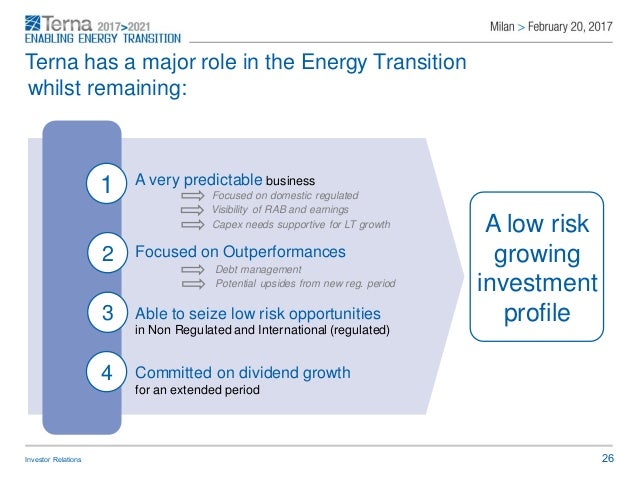 Terna 2017>2021
ENABLING ENERGY TRANSITION

Milan > February 20, 2017

Terna has a major role in the Energy Transition whilst remaining:

1 A very predictable business
Focused on domestic regulated
Visibility of RAB and earnings
Capex needs supportive for LT growth

2 Focused on Outperformances
Debt management
Potential upsides from new reg. period

3 Able to seize low risk opportunities
in Non Regulated and International (regulated)

4 Committed on dividend growth
for an extended period

A low risk growing investment profile

Investor Relations

26